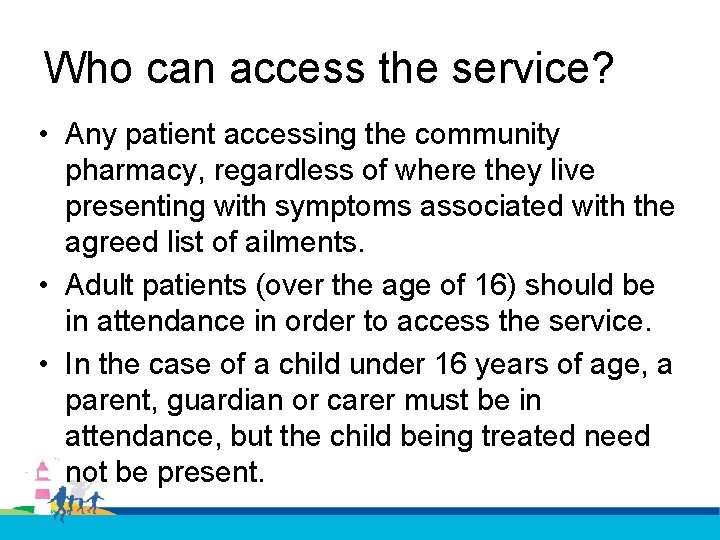 Who can access the service?

• Any patient accessing the community pharmacy, regardless of where they live presenting with symptoms associated with the agreed list of ailments.

• Adult patients (over the age of 16) should be in attendance in order to access the service.

• In the case of a child under 16 years of age, a parent, guardian or carer must be in attendance, but the child being treated need not be present.